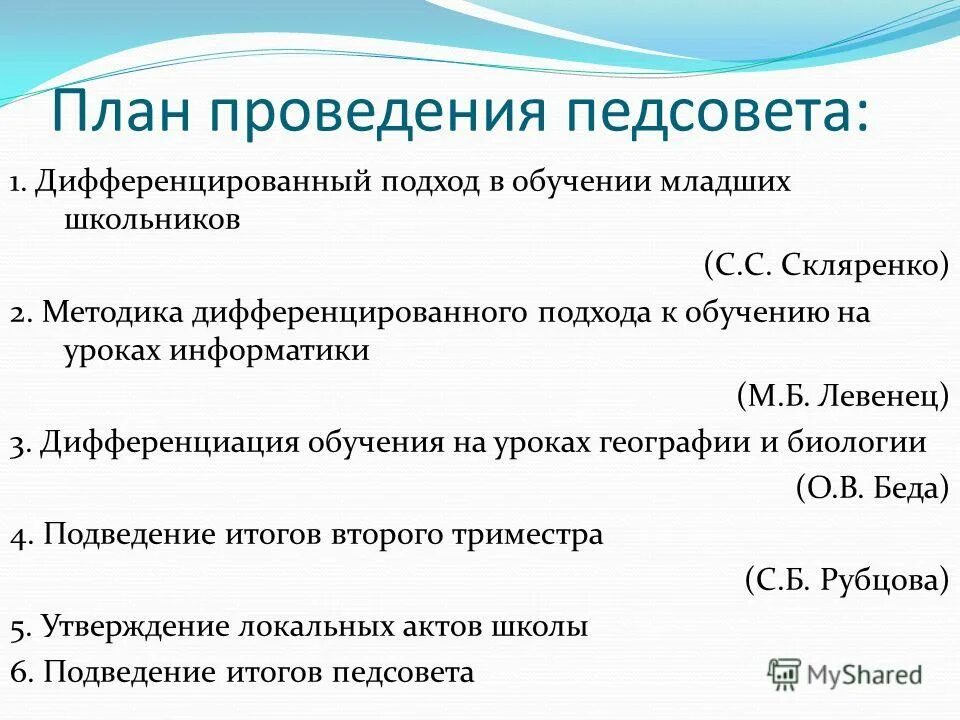 План проведения педсовета:

1. Дифференцированный подход в обучении младших школьников

(С.С. Скляренко)

2. Методика дифференцированного подхода к обучению на уроках информатики

(М.Б. Левенец)

3. Дифференциация обучения на уроках географии и биологии

(О.В. Беда)

4. Подведение итогов второго триместра

(С.Б. Рубцова)

5. Утверждение локальных актов школы

6. Подведение итогов педсовета

MyShared